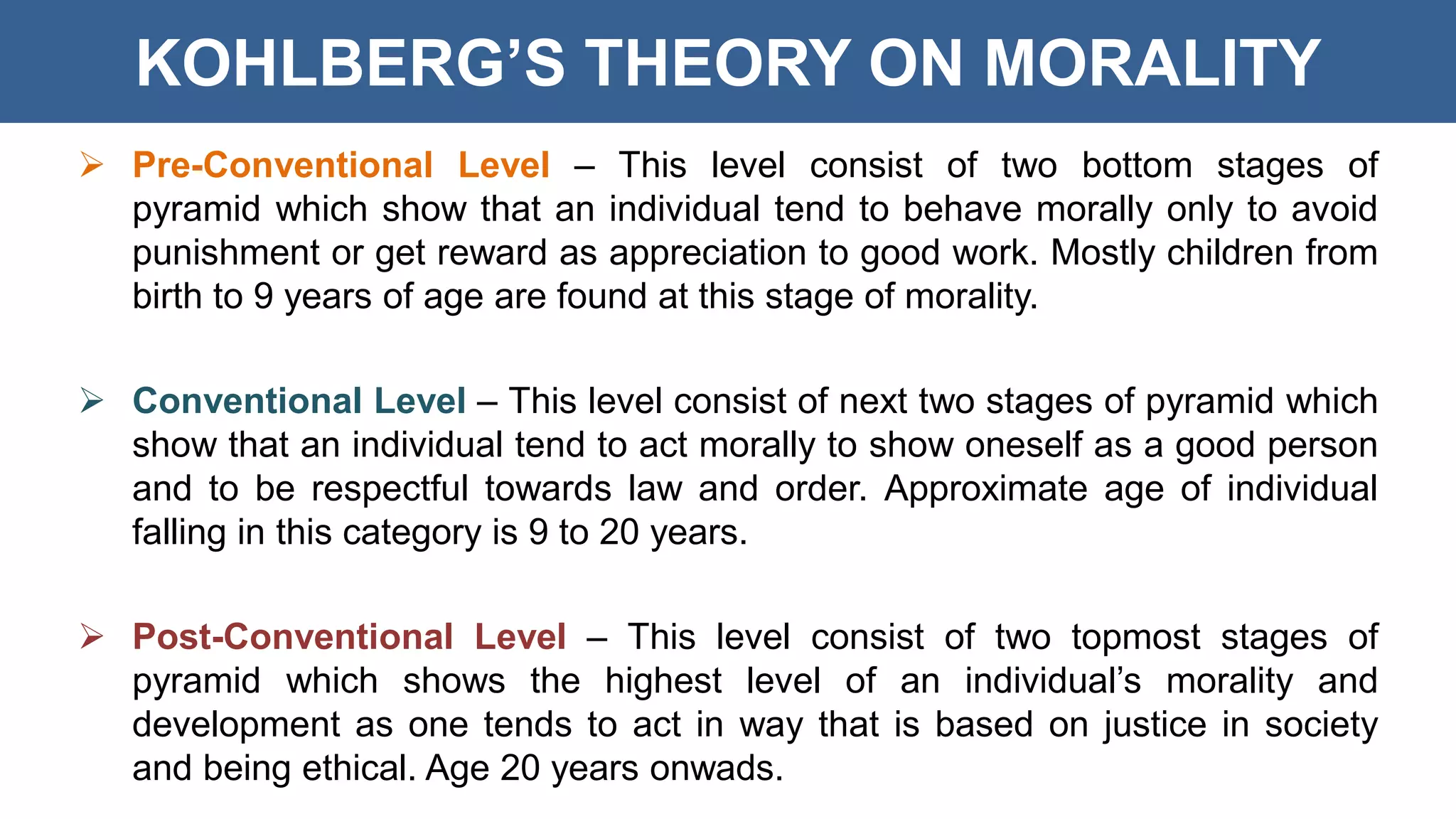 KOHLBERG'S THEORY ON MORALITY

➢ Pre-Conventional Level – This level consist of two bottom stages of pyramid which show that an individual tend to behave morally only to avoid punishment or get reward as appreciation to good work. Mostly children from birth to 9 years of age are found at this stage of morality.

➢ Conventional Level – This level consist of next two stages of pyramid which show that an individual tend to act morally to show oneself as a good person and to be respectful towards law and order. Approximate age of individual falling in this category is 9 to 20 years.

➢ Post-Conventional Level – This level consist of two topmost stages of pyramid which shows the highest level of an individual's morality and development as one tends to act in way that is based on justice in society and being ethical. Age 20 years onwads.